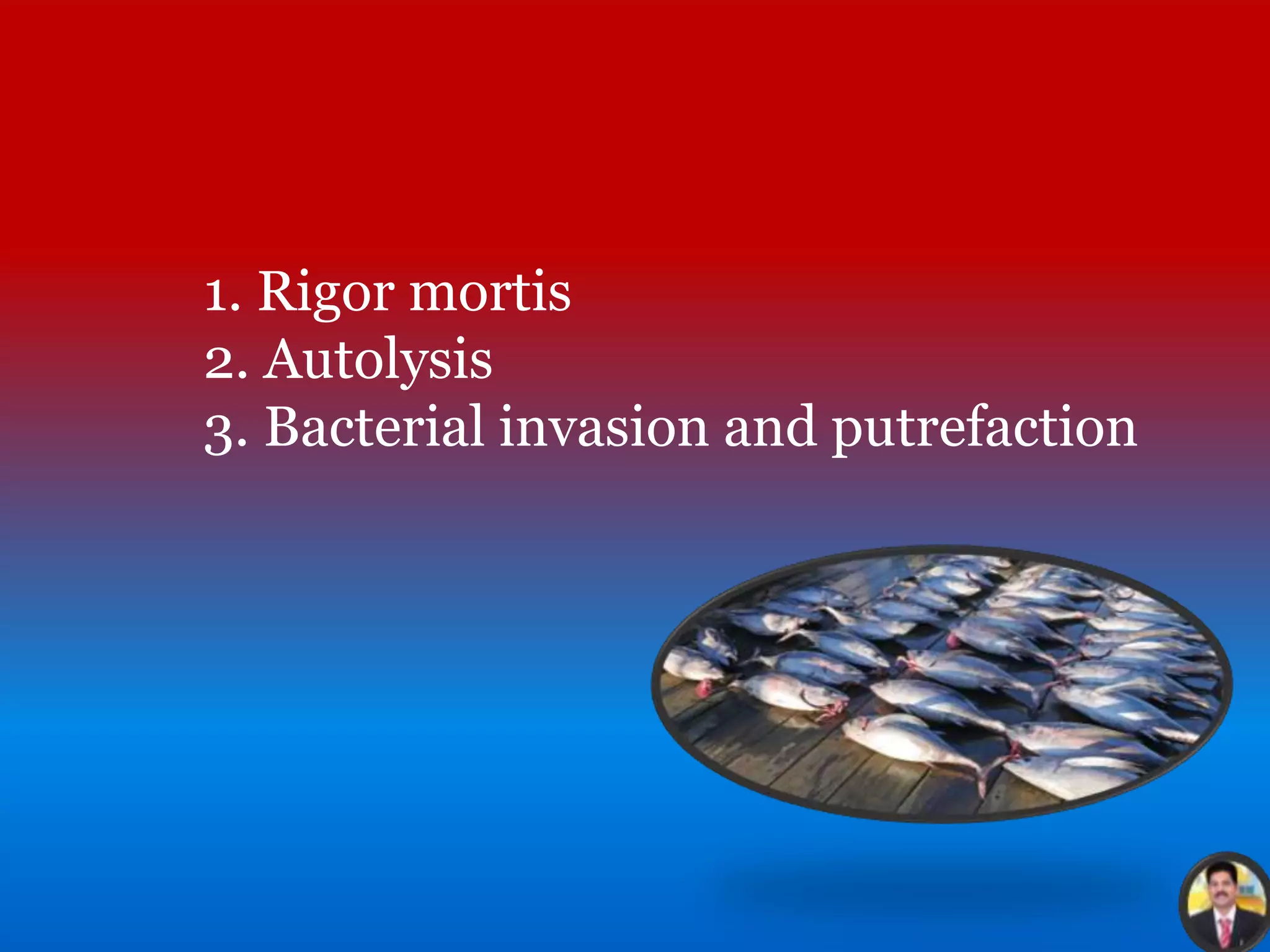 1. Rigor mortis
2. Autolysis
3. Bacterial invasion and putrefaction